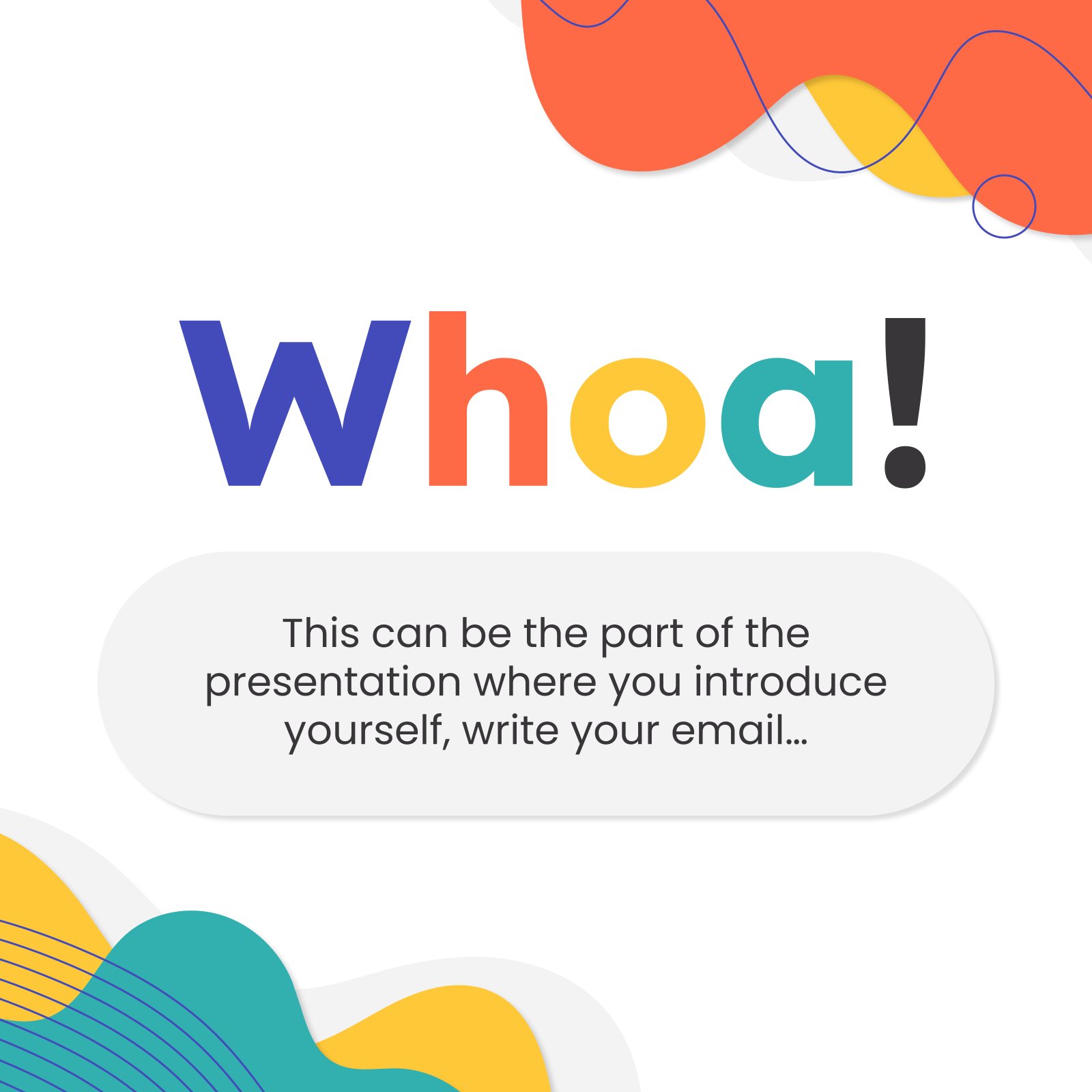 Whoa!

This can be the part of the presentation where you introduce yourself, write your email…